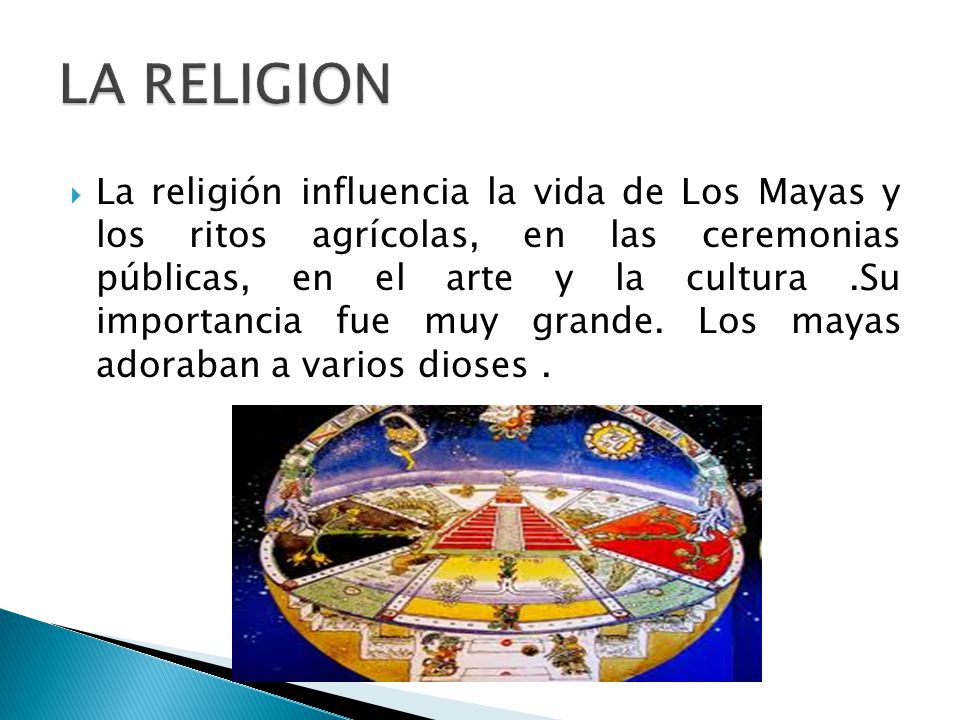 LA RELIGION

La religión influencia la vida de Los Mayas y los ritos agrícolas, en las ceremonias públicas, en el arte y la cultura .Su importancia fue muy grande. Los mayas adoraban a varios dioses .